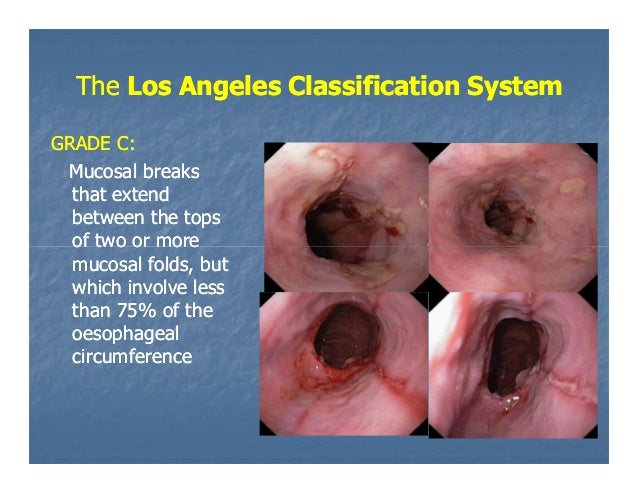 The Los Angeles Classification System

GRADE C:

Mucosal breaks that extend between the tops of two or more mucosal folds, but which involve less than 75% of the oesophageal circumference